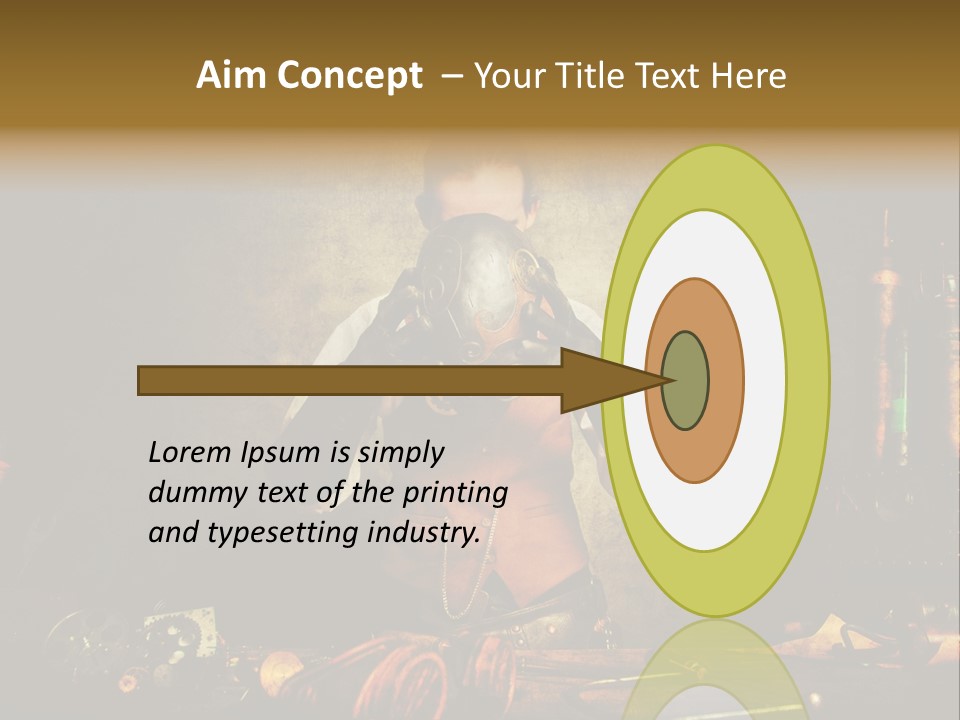 Aim Concept – Your Title Text Here

Lorem Ipsum is simply dummy text of the printing and typesetting industry.